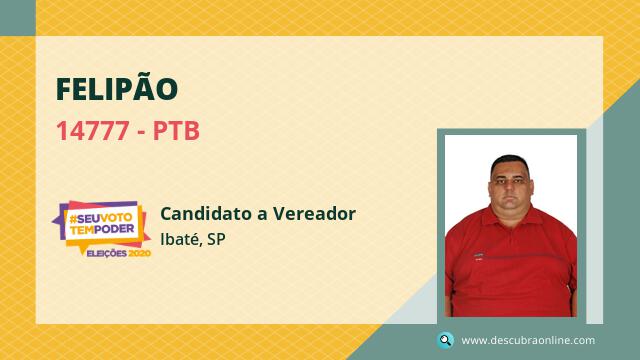 FELIPÃO
14777 - PTB

#SEUVOTO TEMPODER
ELEIÇÕES 2020

Candidato a Vereador
Ibaté, SP

www.descubraonline.com